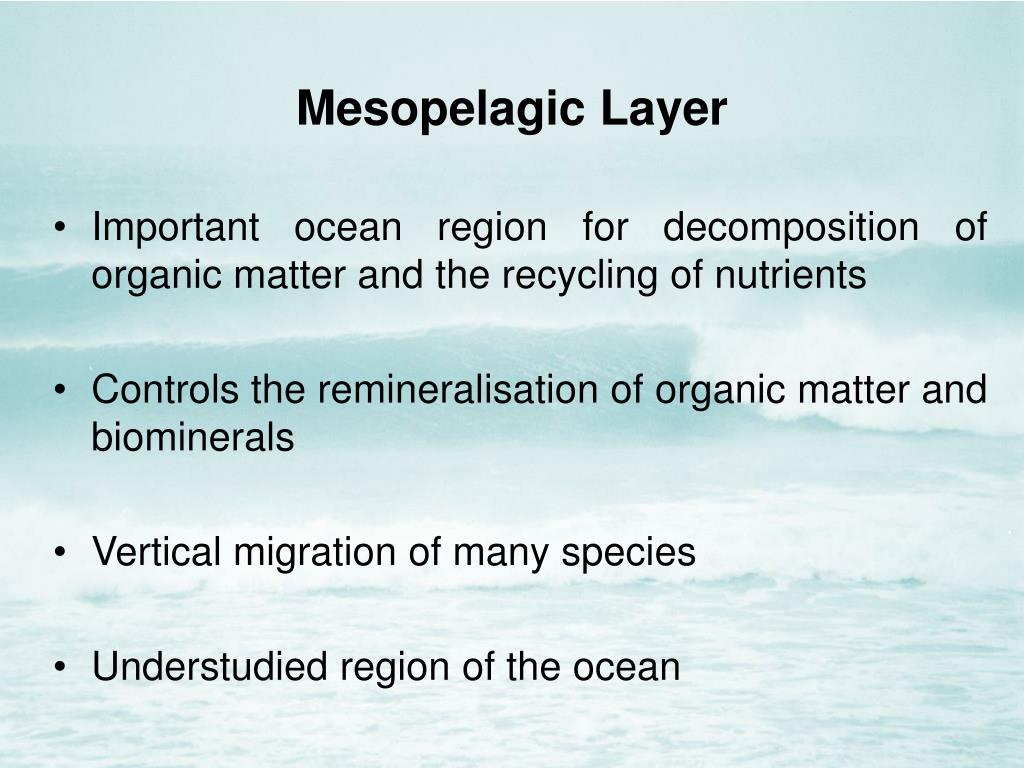 Mesopelagic Layer

• Important ocean region for decomposition of organic matter and the recycling of nutrients

• Controls the remineralisation of organic matter and biominerals

• Vertical migration of many species

• Understudied region of the ocean